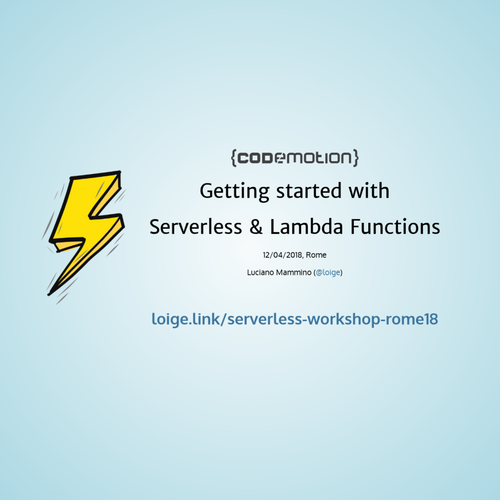 {codemotion}

Getting started with Serverless & Lambda Functions

12/04/2018, Rome

Luciano Mammino (@loige)

loige.link/serverless-workshop-rome18